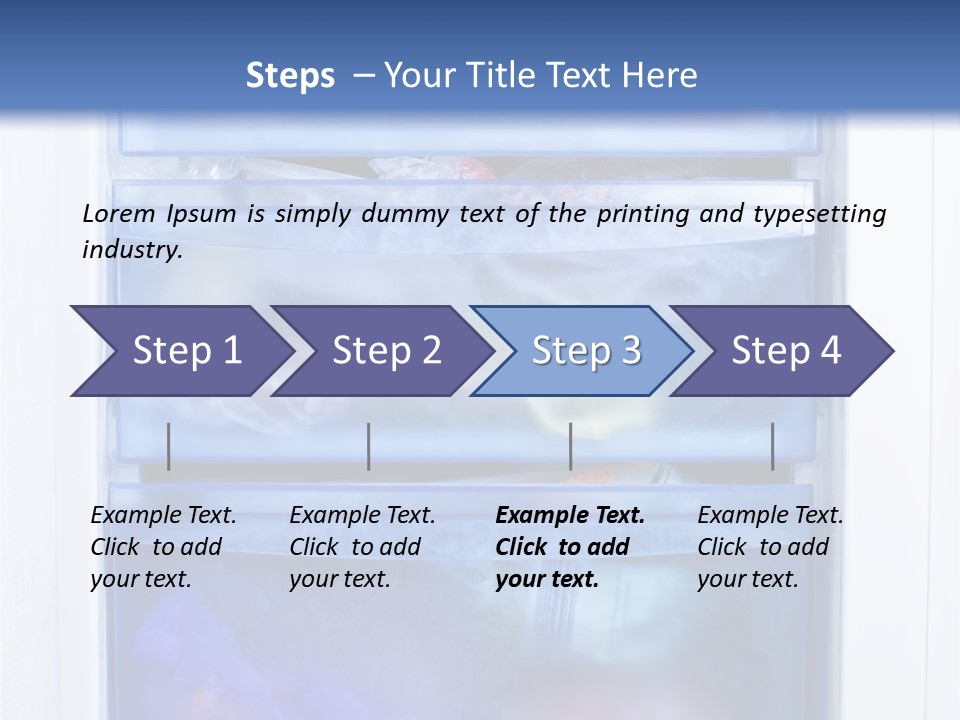 Steps – Your Title Text Here

Lorem Ipsum is simply dummy text of the printing and typesetting industry.

Step 1

Step 2

Step 3

Step 4

Example Text. Click to add your text.

Example Text. Click to add your text.

Example Text. Click to add your text.

Example Text. Click to add your text.